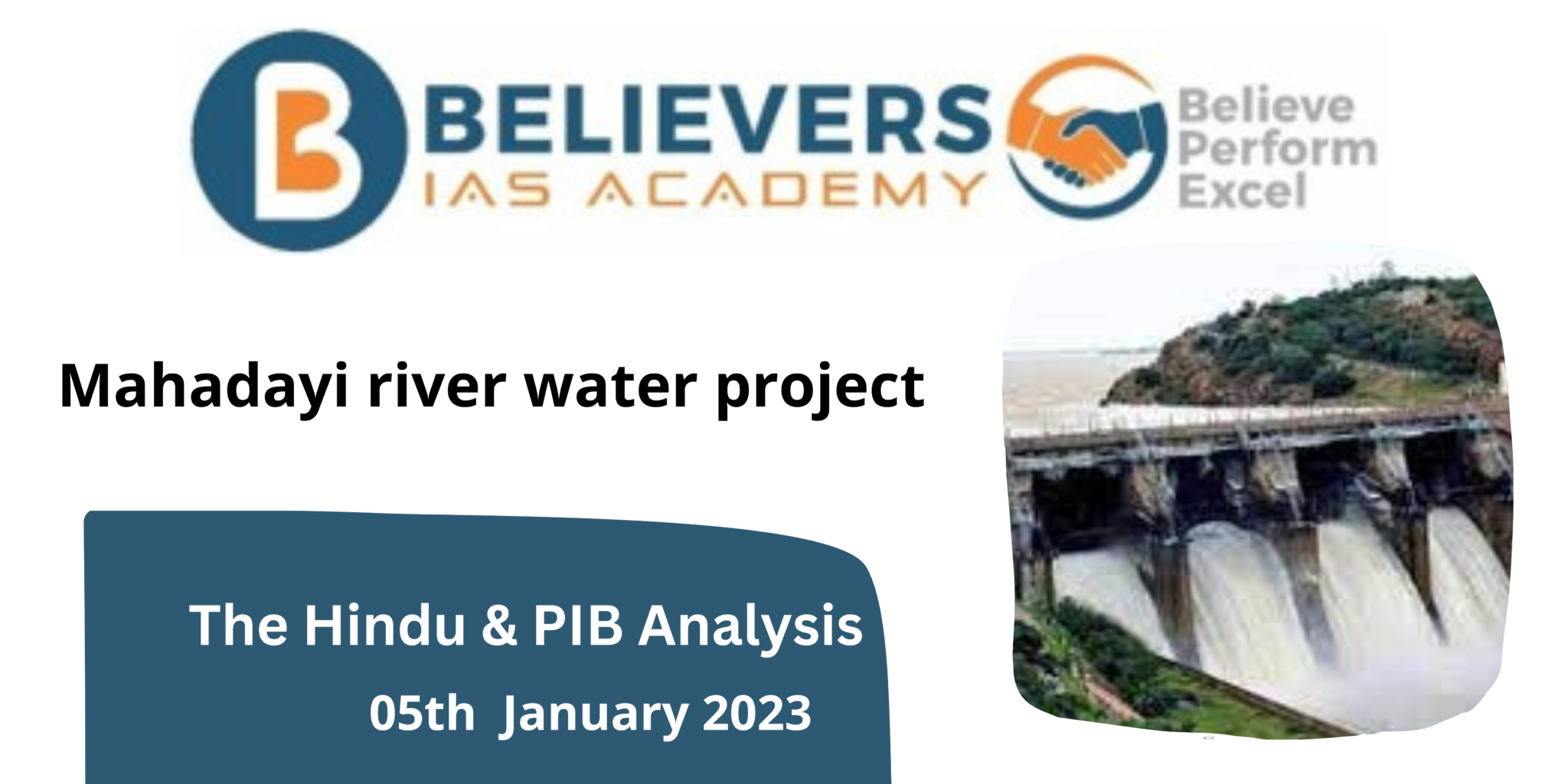 BELIEVERS IAS ACADEMY

Believe Perform Excel

Mahadayi river water project

The Hindu & PIB Analysis

05th January 2023